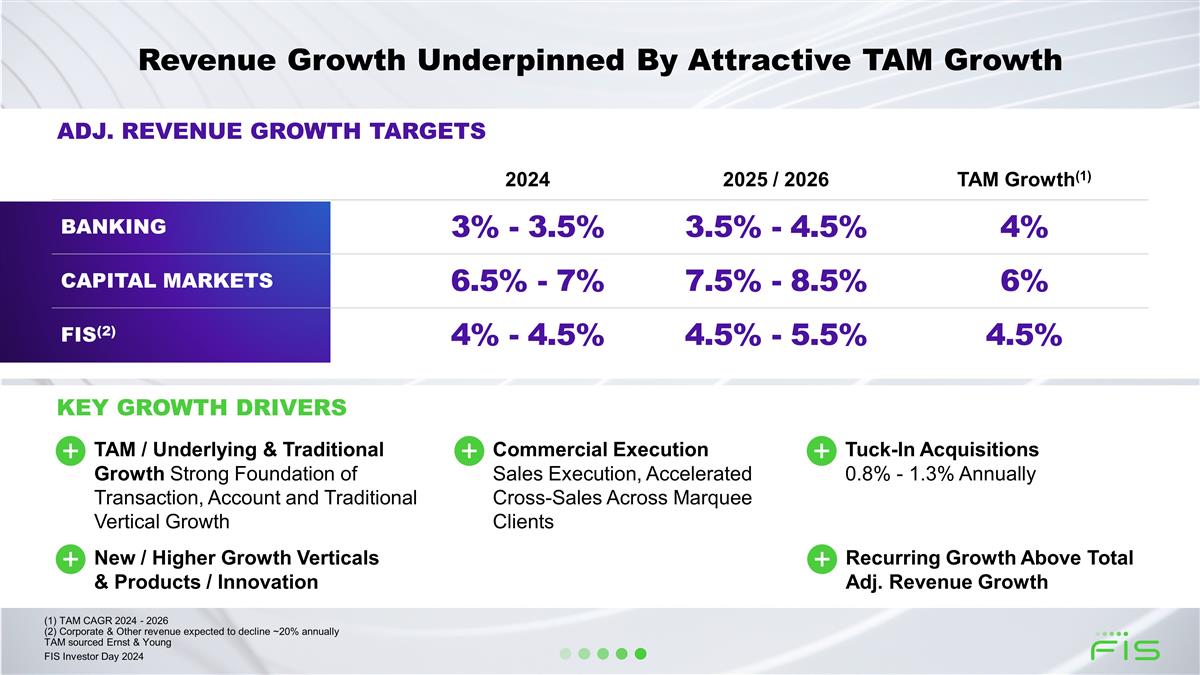 Revenue Growth Underpinned By Attractive TAM Growth

ADJ. REVENUE GROWTH TARGETS

| | 2024 | 2025 / 2026 | TAM Growth$^{(1)}$ |
|---|---|---|---|
| BANKING | 3% - 3.5% | 3.5% - 4.5% | 4% |
| CAPITAL MARKETS | 6.5% - 7% | 7.5% - 8.5% | 6% |
| FIS$^{(2)}$ | 4% - 4.5% | 4.5% - 5.5% | 4.5% |

KEY GROWTH DRIVERS

+ TAM / Underlying & Traditional Growth Strong Foundation of Transaction, Account and Traditional Vertical Growth

+ New / Higher Growth Verticals & Products / Innovation

+ Commercial Execution Sales Execution, Accelerated Cross-Sales Across Marquee Clients

+ Tuck-In Acquisitions 0.8% - 1.3% Annually

+ Recurring Growth Above Total Adj. Revenue Growth

(1) TAM CAGR 2024 - 2026
(2) Corporate & Other revenue expected to decline ~20% annually
TAM sourced Ernst & Young
FIS Investor Day 2024

FIS